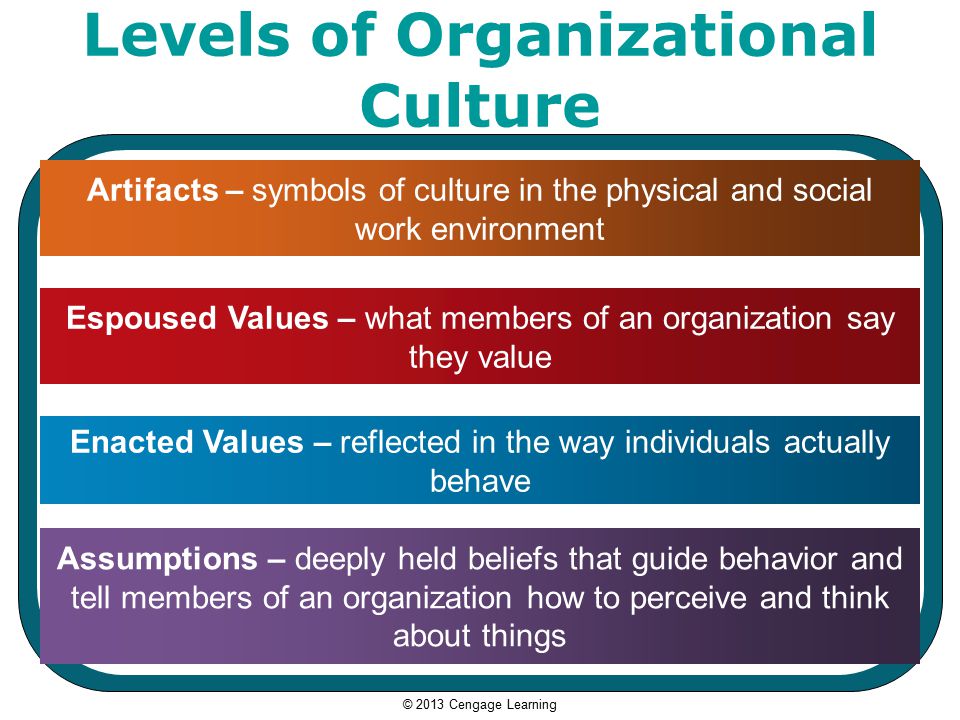 Levels of Organizational Culture

Artifacts – symbols of culture in the physical and social work environment

Espoused Values – what members of an organization say they value

Enacted Values – reflected in the way individuals actually behave

Assumptions – deeply held beliefs that guide behavior and tell members of an organization how to perceive and think about things

© 2013 Cengage Learning